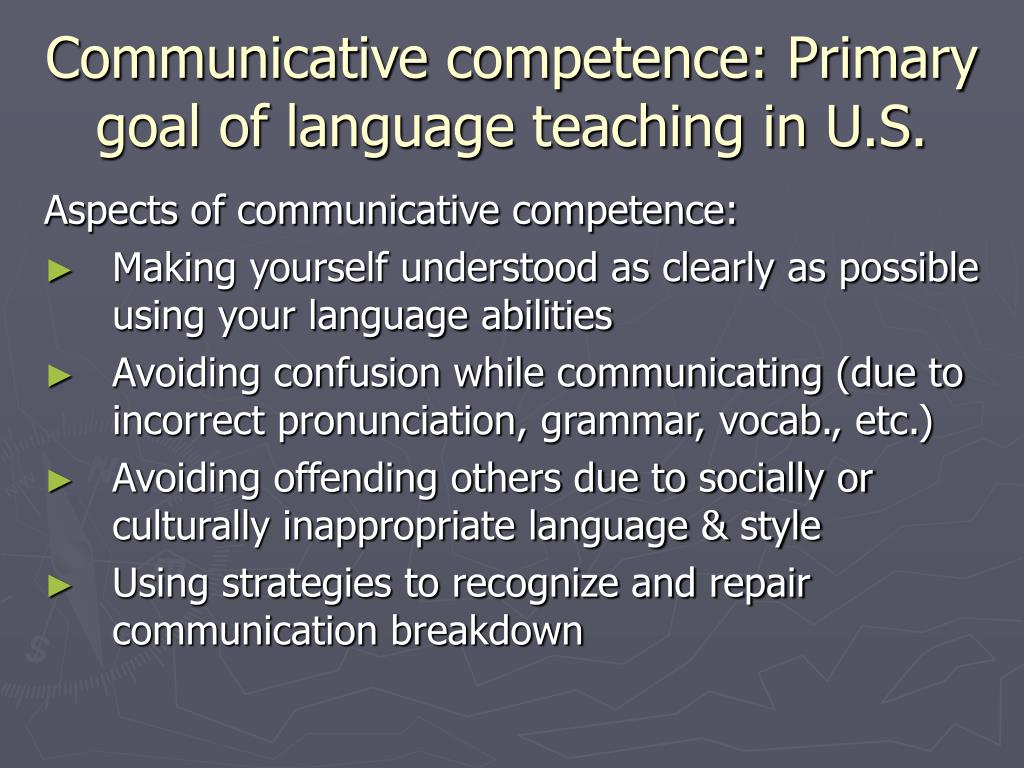 Communicative competence: Primary goal of language teaching in U.S.

Aspects of communicative competence:

► Making yourself understood as clearly as possible using your language abilities
► Avoiding confusion while communicating (due to incorrect pronunciation, grammar, vocab., etc.)
► Avoiding offending others due to socially or culturally inappropriate language & style
► Using strategies to recognize and repair communication breakdown